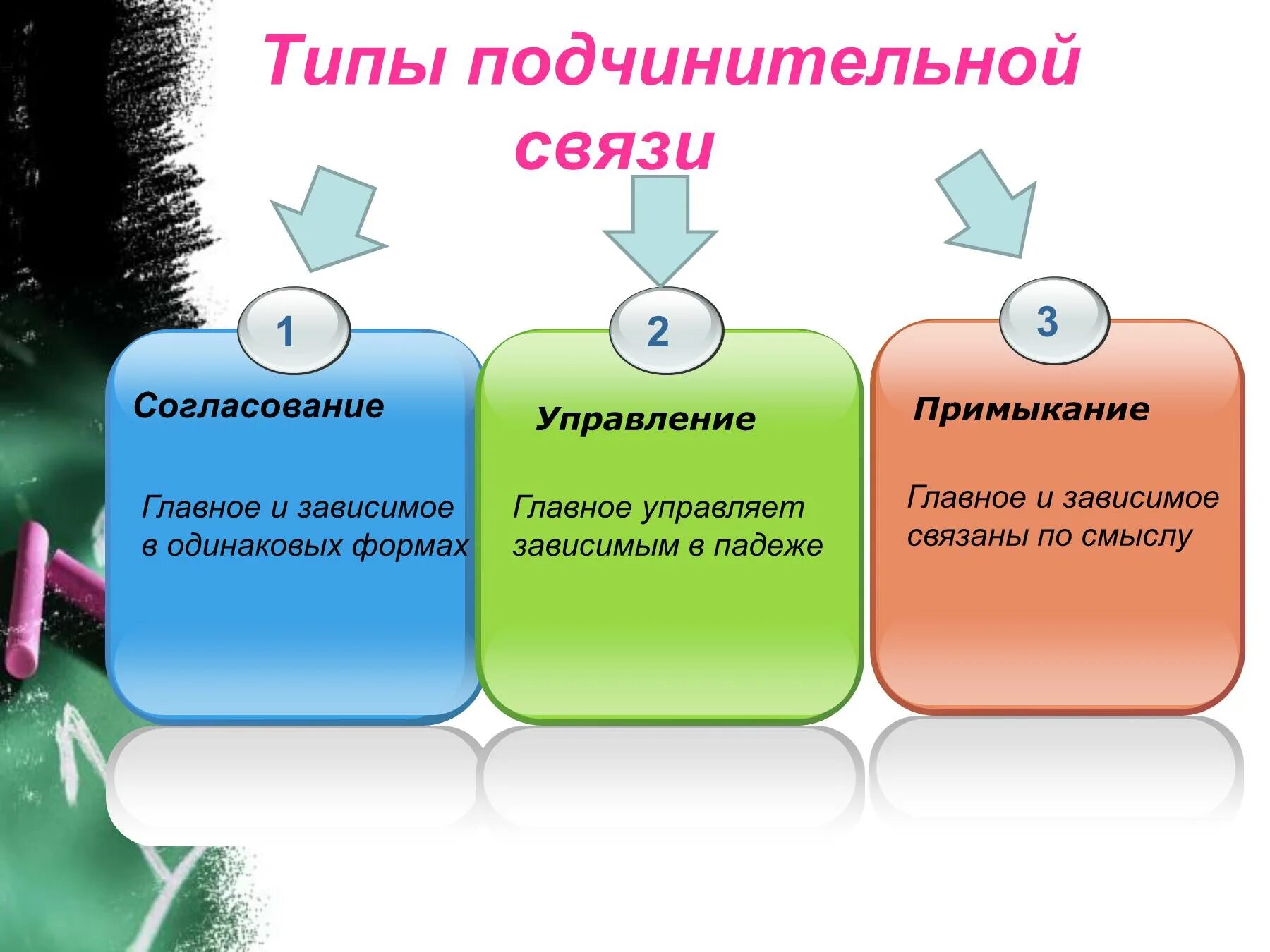 Типы подчинительной связи

1

Согласование

Главное и зависимое в одинаковых формах

2

Управление

Главное управляет зависимым в падеже

3

Примыкание

Главное и зависимое связаны по смыслу